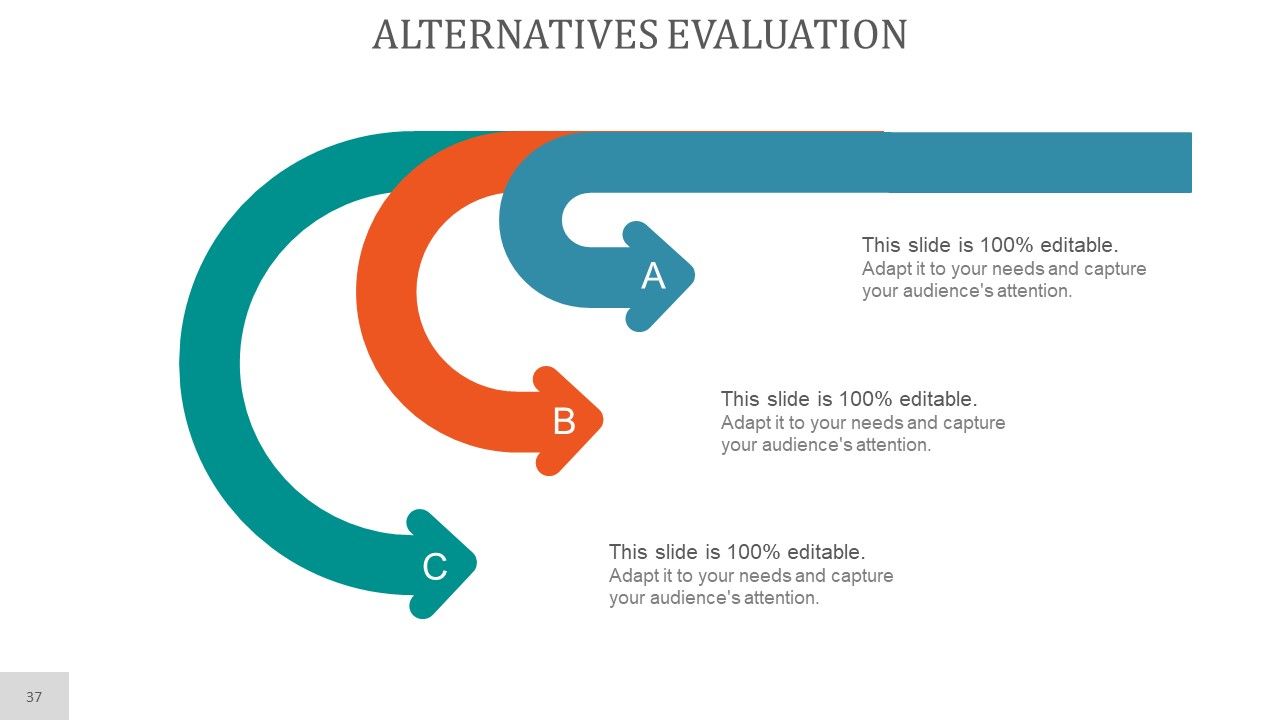 ALTERNATIVES EVALUATION

A

This slide is 100% editable.
Adapt it to your needs and capture your audience's attention.

B

This slide is 100% editable.
Adapt it to your needs and capture your audience's attention.

C

This slide is 100% editable.
Adapt it to your needs and capture your audience's attention.

37